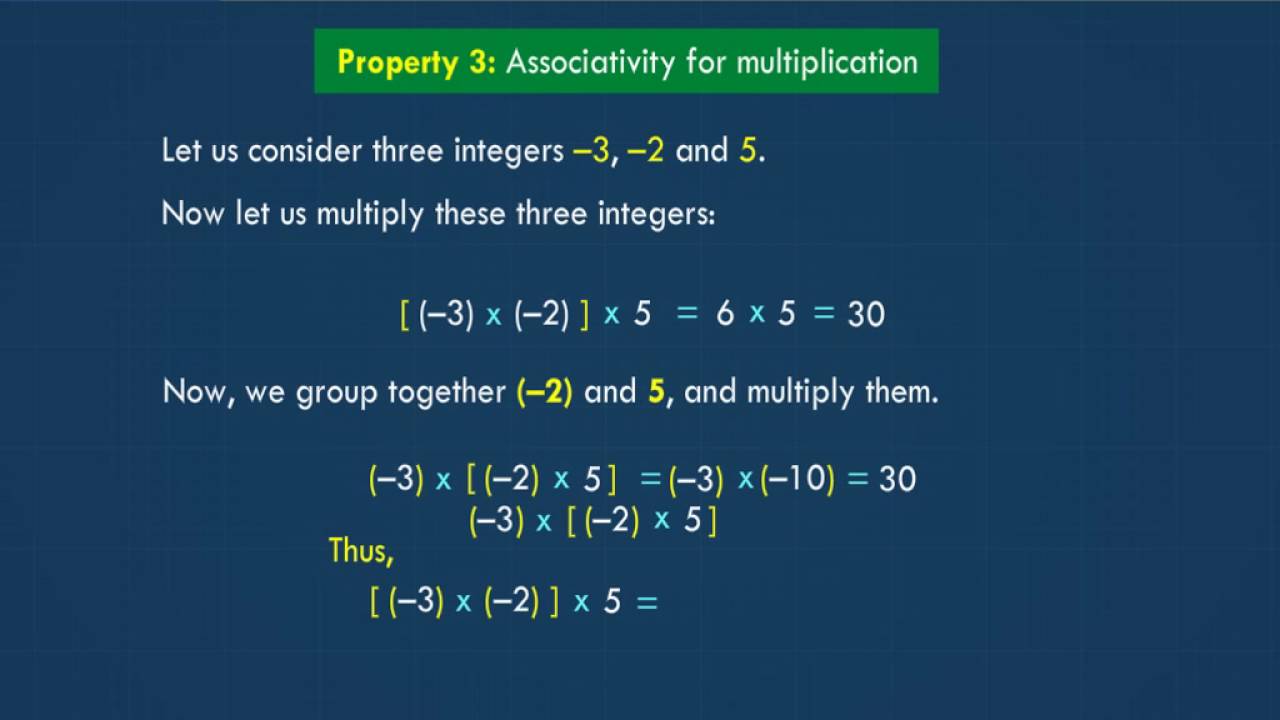 Property 3: Associativity for multiplication

Let us consider three integers –3, –2 and 5.

Now let us multiply these three integers:

$[(-3) \times (-2)] \times 5 = 6 \times 5 = 30$

Now, we group together (–2) and 5, and multiply them.

$(-3) \times [(-2) \times 5] = (-3) \times (-10) = 30$

$(-3) \times [(-2) \times 5]$

Thus,

$[(-3) \times (-2)] \times 5 =$